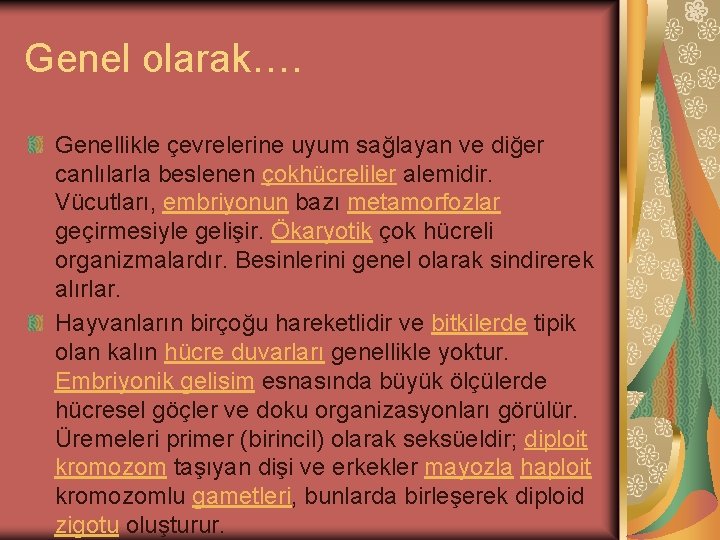 Genel olarak….

Genellikle çevrelerine uyum sağlayan ve diğer canlılarla beslenen çokhücreliler alemidir. Vücutları, embriyonun bazı metamorfozlar geçirmesiyle gelişir. Ökaryotik çok hücreli organizmalardır. Besinlerini genel olarak sindirerek alırlar.

Hayvanların birçoğu hareketlidir ve bitkilerde tipik olan kalın hücre duvarları genellikle yoktur. Embriyonik gelişim esnasında büyük ölçülerde hücresel göçler ve doku organizasyonları görülür. Üremeleri primer (birincil) olarak seksüeldir; diploit kromozom taşıyan dişi ve erkekler mayozla haploit kromozomlu gametleri, bunlarda birleşerek diploid zigotu oluşturur.